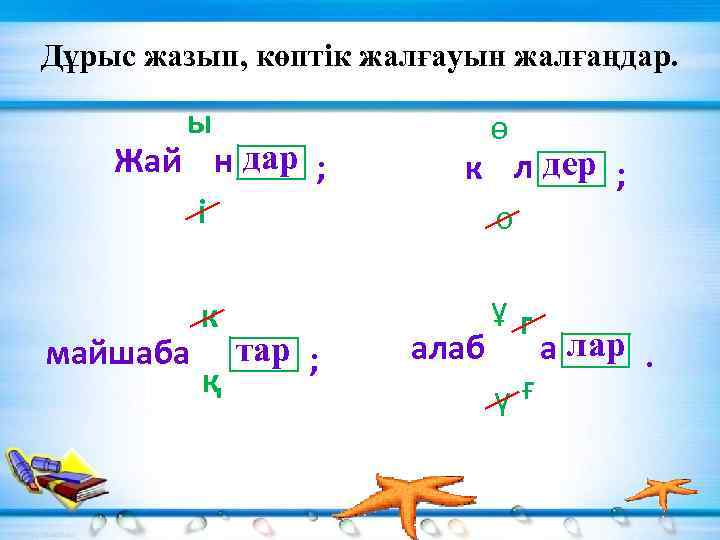 Дұрыс жазып, көптік жалғауын жалғаңдар.

ы
Жай н дар ;
і

ө
к л дер ;
о

к
майшаба тар ;
қ

ұ г
алаб а лар .
ү ғ